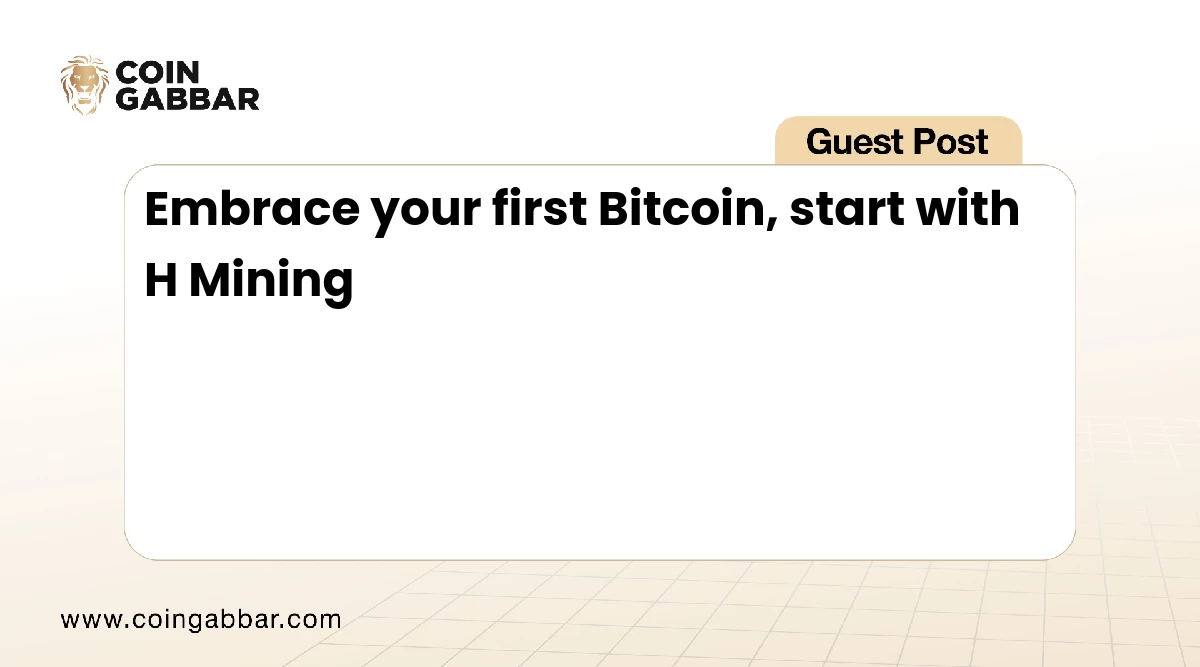 COIN
GABBAR

Guest Post

Embrace your first Bitcoin, start with H Mining

www.coingabbar.com